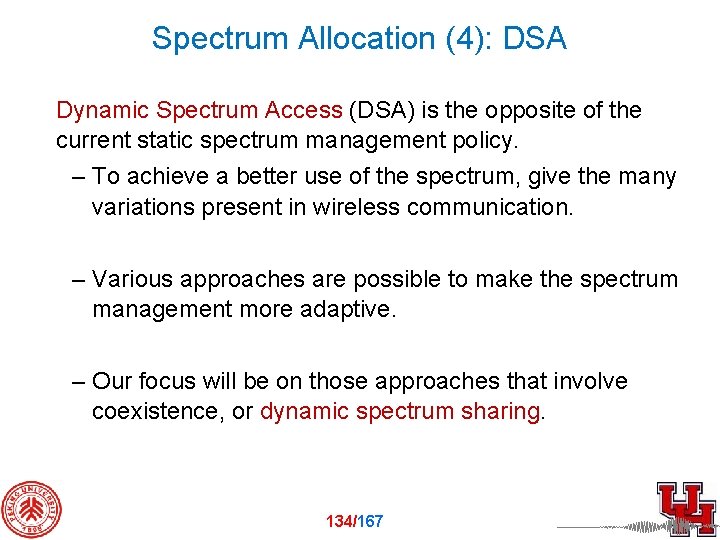 Spectrum Allocation (4): DSA

Dynamic Spectrum Access (DSA) is the opposite of the current static spectrum management policy.

– To achieve a better use of the spectrum, give the many variations present in wireless communication.

– Various approaches are possible to make the spectrum management more adaptive.

– Our focus will be on those approaches that involve coexistence, or dynamic spectrum sharing.

PEKING UNIVERSITY 1898

134/167

UH